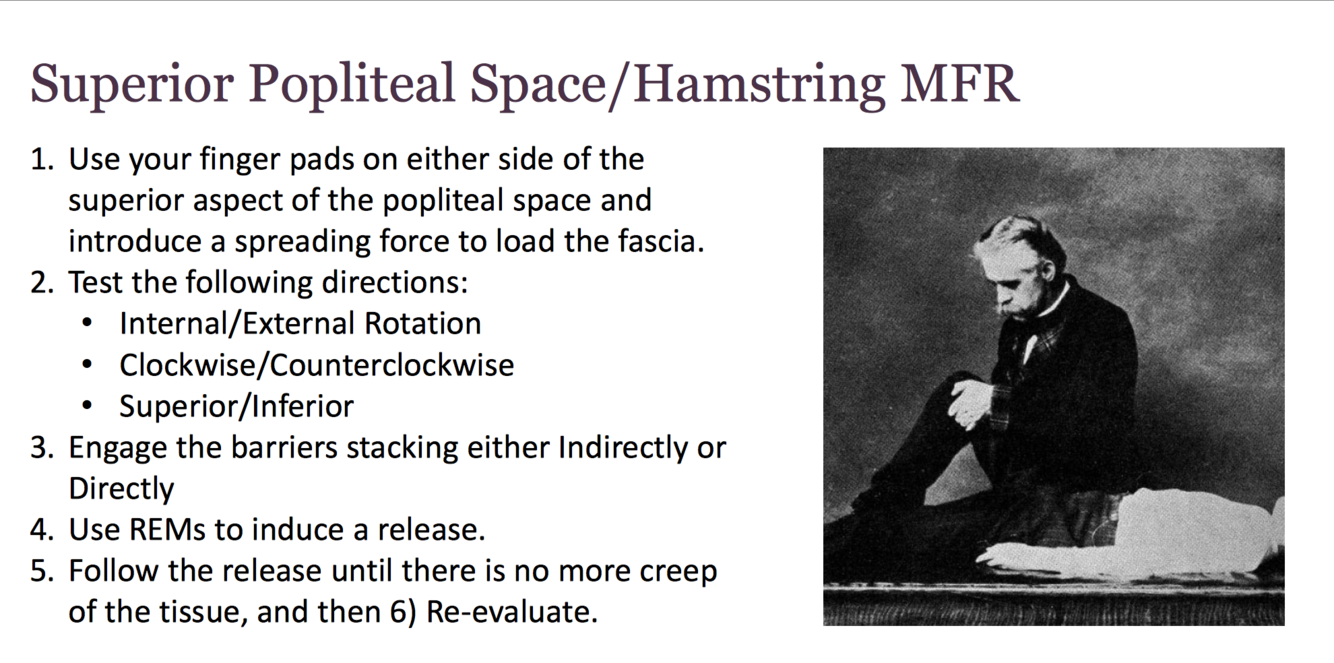 Superior Popliteal Space/Hamstring MFR

1. Use your finger pads on either side of the superior aspect of the popliteal space and introduce a spreading force to load the fascia.
2. Test the following directions:
 • Internal/External Rotation
 • Clockwise/Counterclockwise
 • Superior/Inferior
3. Engage the barriers stacking either Indirectly or Directly
4. Use REMs to induce a release.
5. Follow the release until there is no more creep of the tissue, and then 6) Re-evaluate.